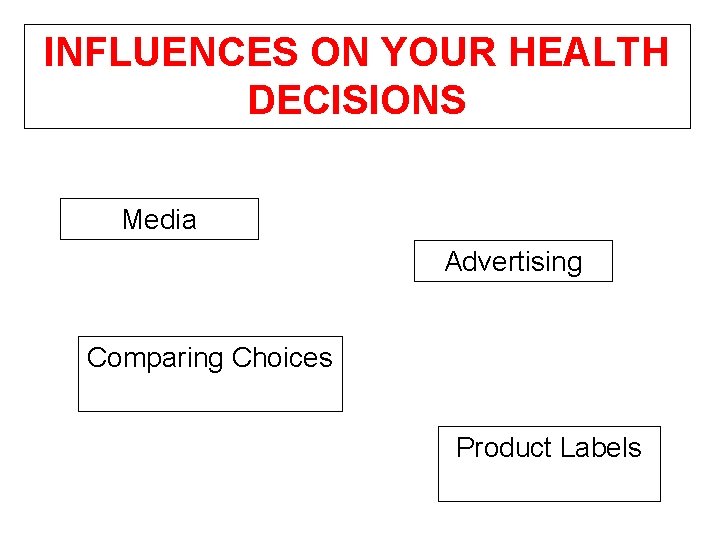 INFLUENCES ON YOUR HEALTH DECISIONS

Media

Advertising

Comparing Choices

Product Labels